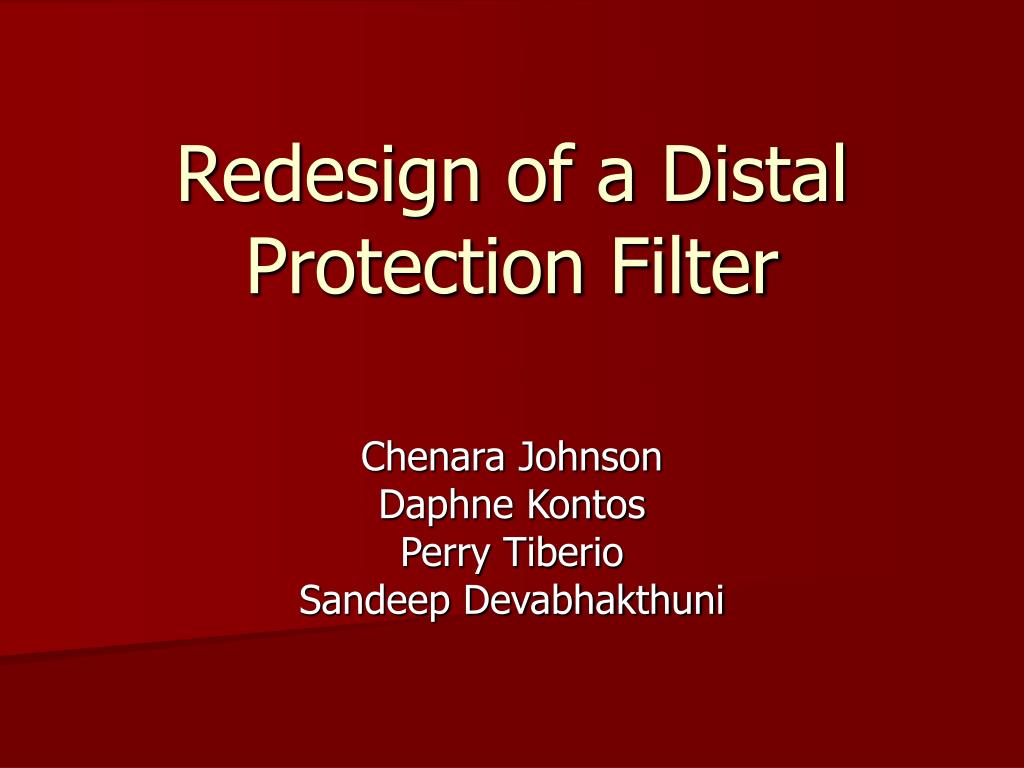 Redesign of a Distal Protection Filter

Chenara Johnson
Daphne Kontos
Perry Tiberio
Sandeep Devabhakthuni